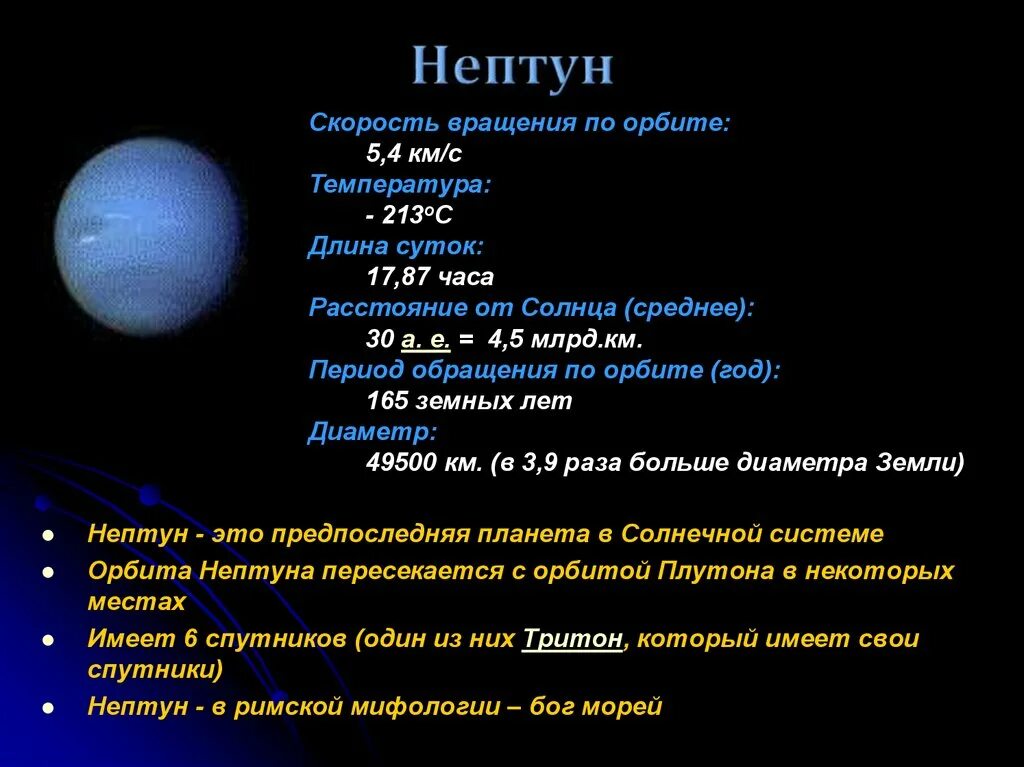 Нептун

Скорость вращения по орбите:
5,4 км/с
Температура:
- 213°С
Длина суток:
17,87 часа
Расстояние от Солнца (среднее):
30 а. е. = 4,5 млрд.км.
Период обращения по орбите (год):
165 земных лет
Диаметр:
49500 км. (в 3,9 раза больше диаметра Земли)

- Нептун - это предпоследняя планета в Солнечной системе
- Орбита Нептуна пересекается с орбитой Плутона в некоторых местах
- Имеет 6 спутников (один из них Тритон, который имеет свои спутники)
- Нептун - в римской мифологии – бог морей